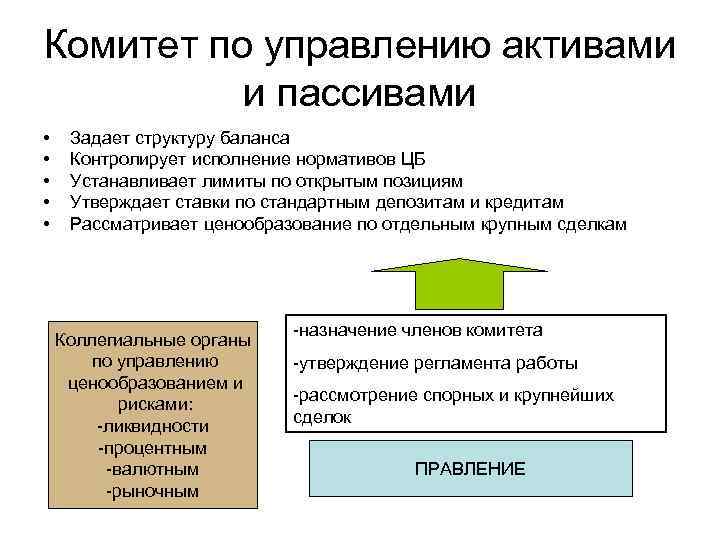 Комитет по управлению активами и пассивами

• Задает структуру баланса
• Контролирует исполнение нормативов ЦБ
• Устанавливает лимиты по открытым позициям
• Утверждает ставки по стандартным депозитам и кредитам
• Рассматривает ценообразование по отдельным крупным сделкам

Коллегиальные органы по управлению ценообразованием и рисками:
-ликвидности
-процентным
-валютным
-рыночным

-назначение членов комитета
-утверждение регламента работы
-рассмотрение спорных и крупнейших сделок

ПРАВЛЕНИЕ